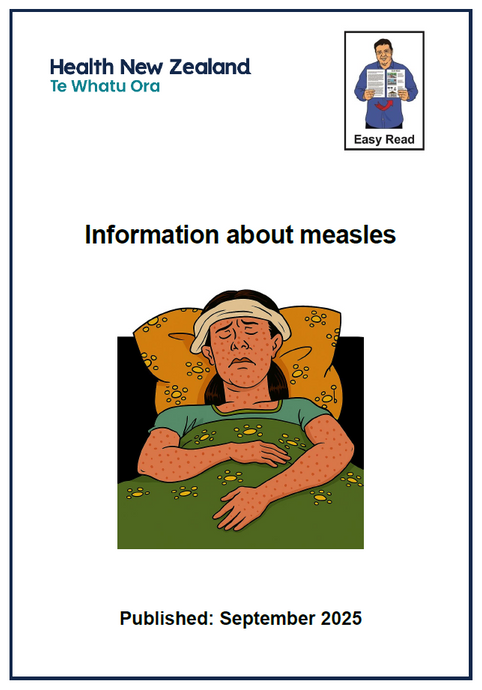 Health New Zealand
Te Whatu Ora

Easy Read

Information about measles

Published: September 2025